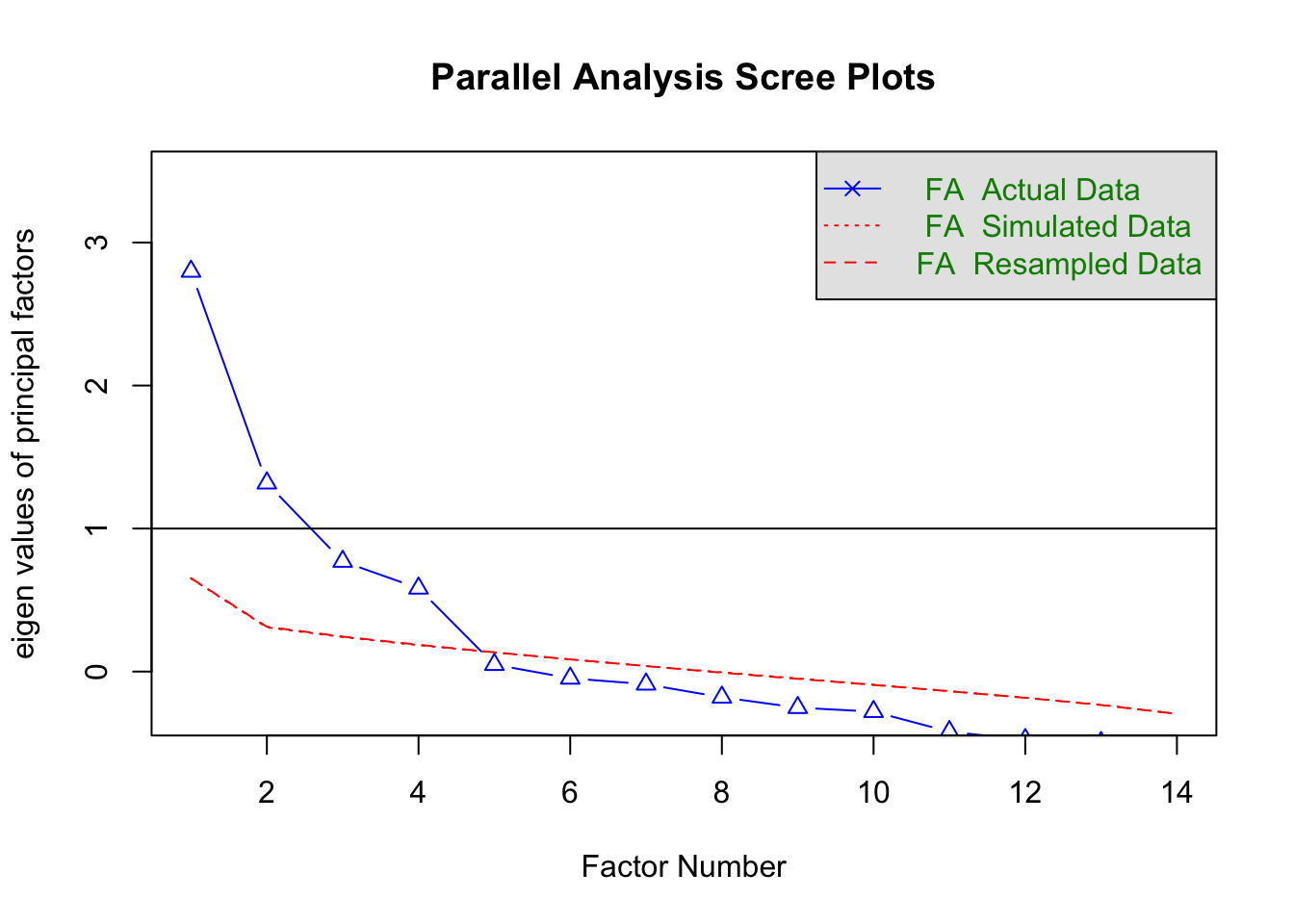 Parallel Analysis Scree Plots

FA Actual Data
FA Simulated Data
FA Resampled Data

eigen values of principal factors

3
2
1
0

2
4
6
8
10
12
14

Factor Number